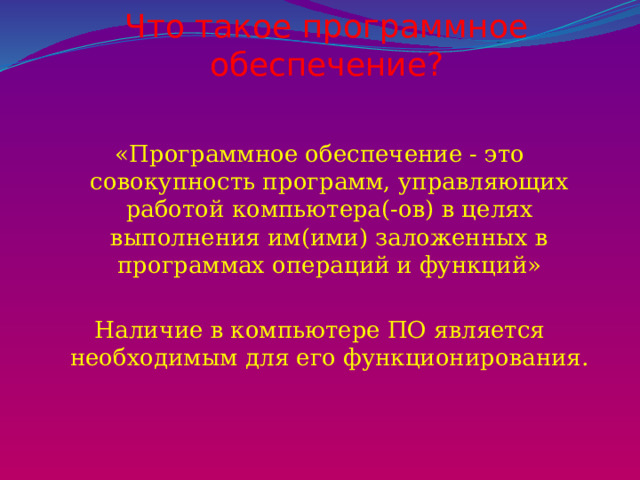 Что такое программное обеспечение?

«Программное обеспечение - это совокупность программ, управляющих работой компьютера(-ов) в целях выполнения им(ими) заложенных в программах операций и функций»

Наличие в компьютере ПО является необходимым для его функционирования.